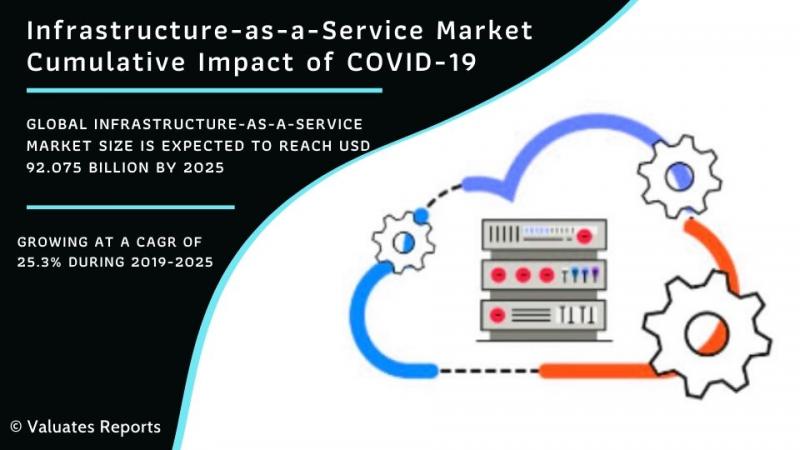 Infrastructure-as-a-Service Market Cumulative Impact of COVID-19

GLOBAL INFRASTRUCTURE-AS-A-SERVICE MARKET SIZE IS EXPECTED TO REACH USD 92.075 BILLION BY 2025

GROWING AT A CAGR OF 25.3% DURING 2019-2025

© Valuates Reports